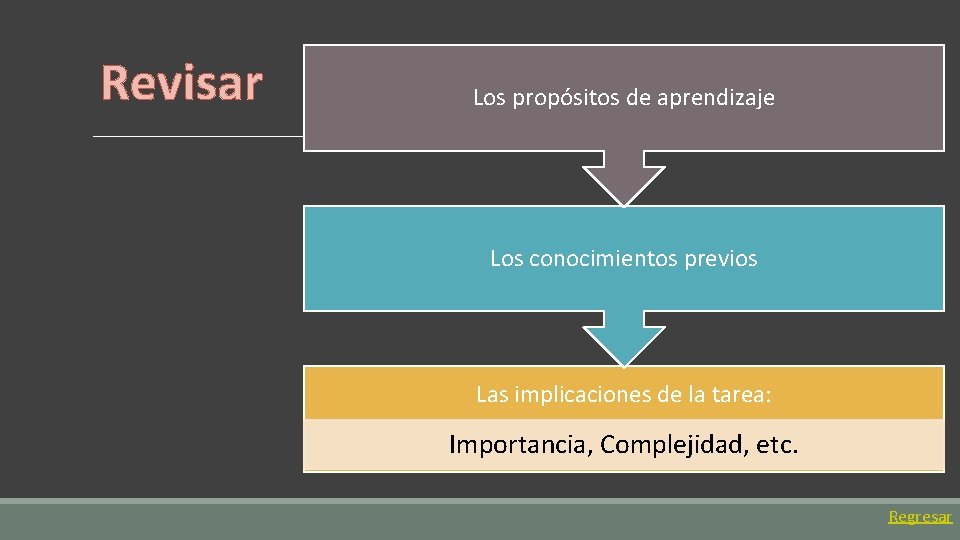 Revisar

Los propósitos de aprendizaje

Los conocimientos previos

Las implicaciones de la tarea:

Importancia, Complejidad, etc.

Regresar